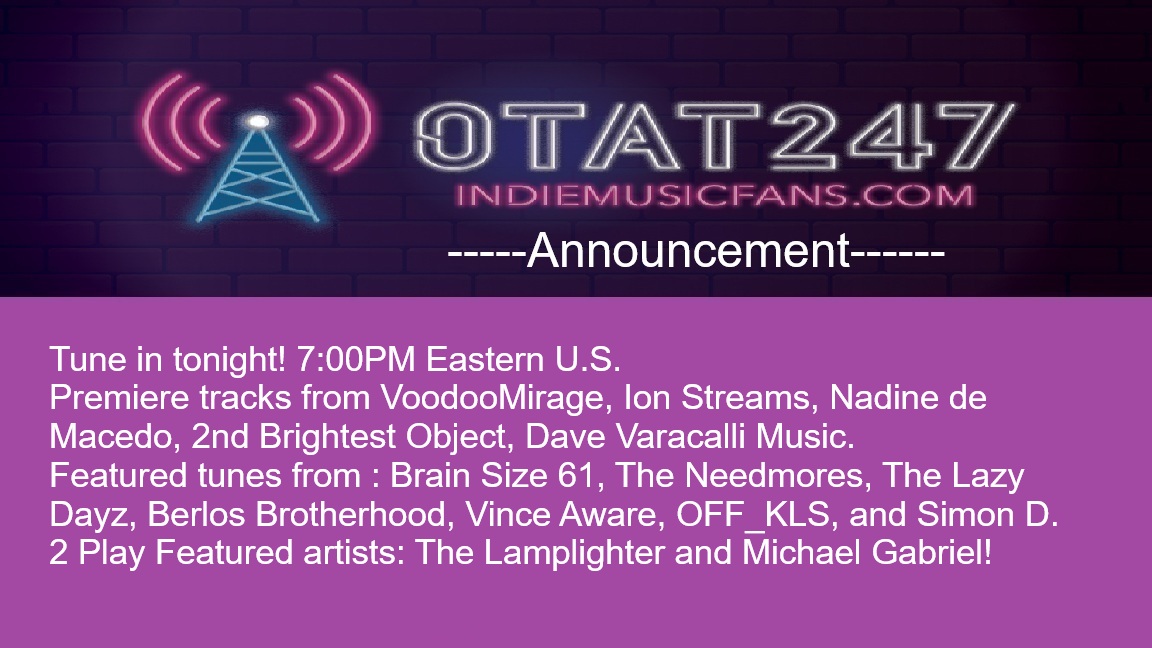 OTAT247
INDIEMUSICFANS.COM
-----Announcement------

Tune in tonight! 7:00PM Eastern U.S.
Premiere tracks from VoodooMirage, Ion Streams, Nadine de Macedo, 2nd Brightest Object, Dave Varacalli Music.
Featured tunes from : Brain Size 61, The Needmores, The Lazy Dayz, Berlos Brotherhood, Vince Aware, OFF_KLS, and Simon D.
2 Play Featured artists: The Lamplighter and Michael Gabriel!